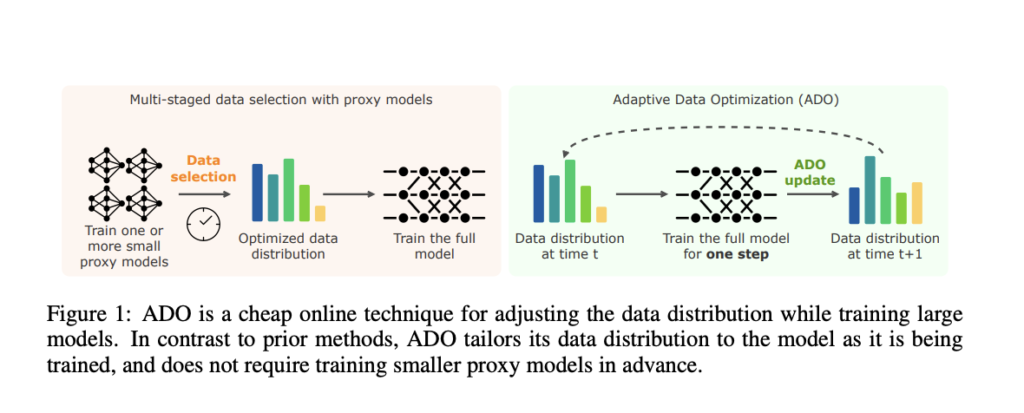 Multi-staged data selection with proxy models

Train one or more small proxy models

Data selection

Optimized data distribution

Train the full model

Adaptive Data Optimization (ADO)

Data distribution at time t

Train the full model for one step

ADO update

Data distribution at time t+1

Figure 1: ADO is a cheap online technique for adjusting the data distribution while training large models. In contrast to prior methods, ADO tailors its data distribution to the model as it is being trained, and does not require training smaller proxy models in advance.